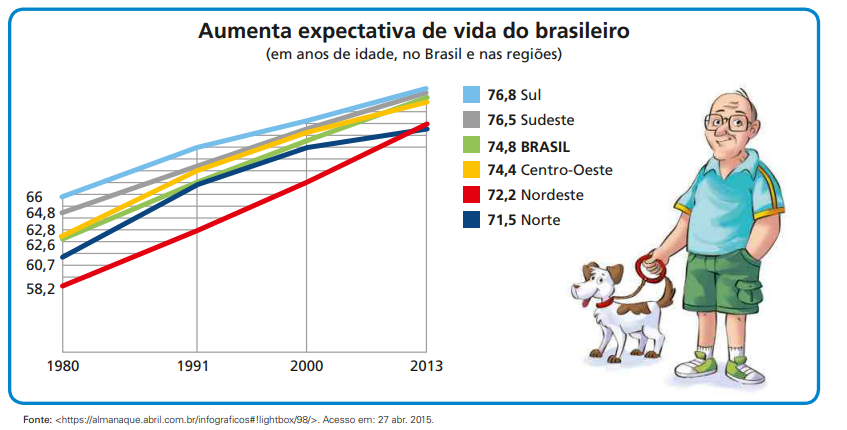 Aumenta expectativa de vida do brasileiro
(em anos de idade, no Brasil e nas regiões)

66
64,8
62,8
62,6
60,7
58,2

1980
1991
2000
2013

76,8 Sul
76,5 Sudeste
74,8 BRASIL
74,4 Centro-Oeste
72,2 Nordeste
71,5 Norte

Fonte: <https://almanaque.abril.com.br/infograficos#!lightbox/98/>. Acesso em: 27 abr. 2015.